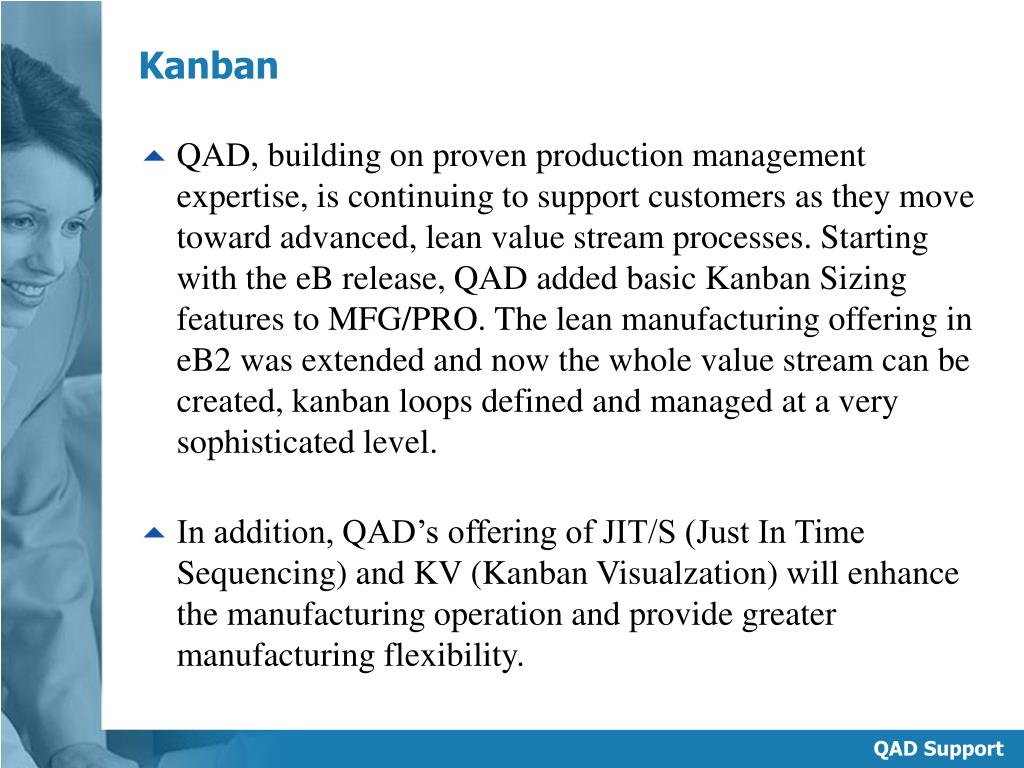 Kanban

QAD, building on proven production management expertise, is continuing to support customers as they move toward advanced, lean value stream processes. Starting with the eB release, QAD added basic Kanban Sizing features to MFG/PRO. The lean manufacturing offering in eB2 was extended and now the whole value stream can be created, kanban loops defined and managed at a very sophisticated level.

In addition, QAD's offering of JIT/S (Just In Time Sequencing) and KV (Kanban Visualzation) will enhance the manufacturing operation and provide greater manufacturing flexibility.

QAD Support